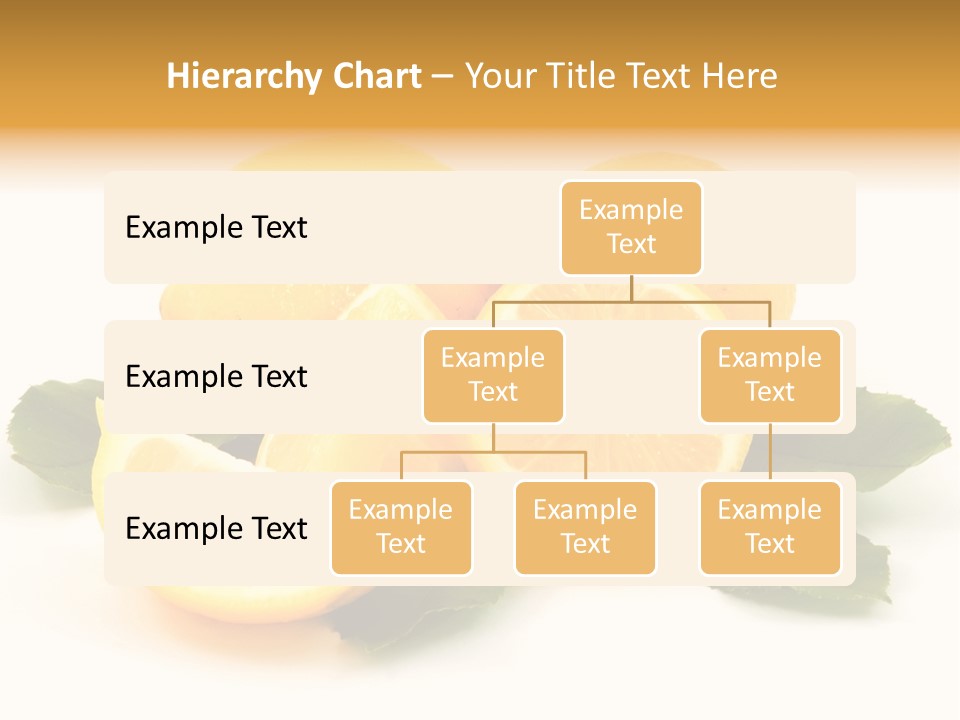 Hierarchy Chart – Your Title Text Here

Example Text

Example Text

Example Text

Example Text

Example Text

Example Text

Example Text

Example Text

Example Text